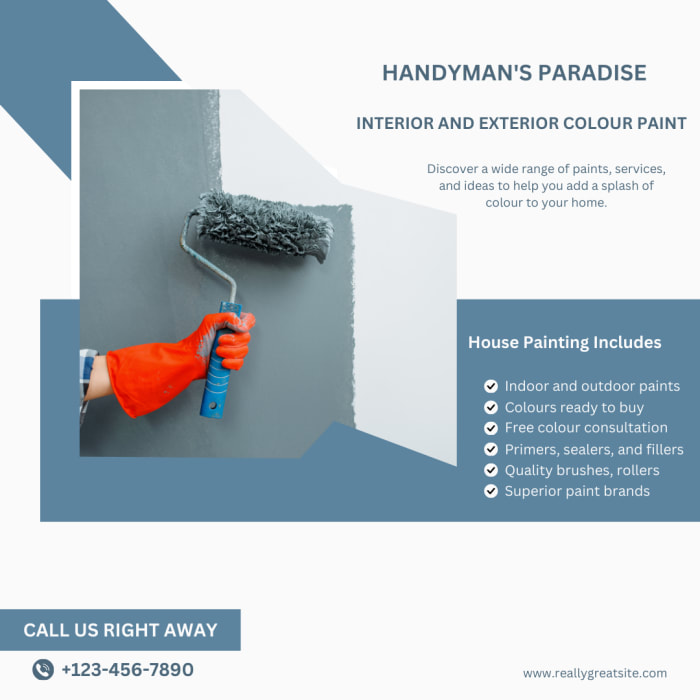 HANDYMAN'S PARADISE

INTERIOR AND EXTERIOR COLOUR PAINT

Discover a wide range of paints, services, and ideas to help you add a splash of colour to your home.

House Painting Includes

Indoor and outdoor paints
Colours ready to buy
Free colour consultation
Primers, sealers, and fillers
Quality brushes, rollers
Superior paint brands

CALL US RIGHT AWAY

+123-456-7890

www.reallygreatsite.com